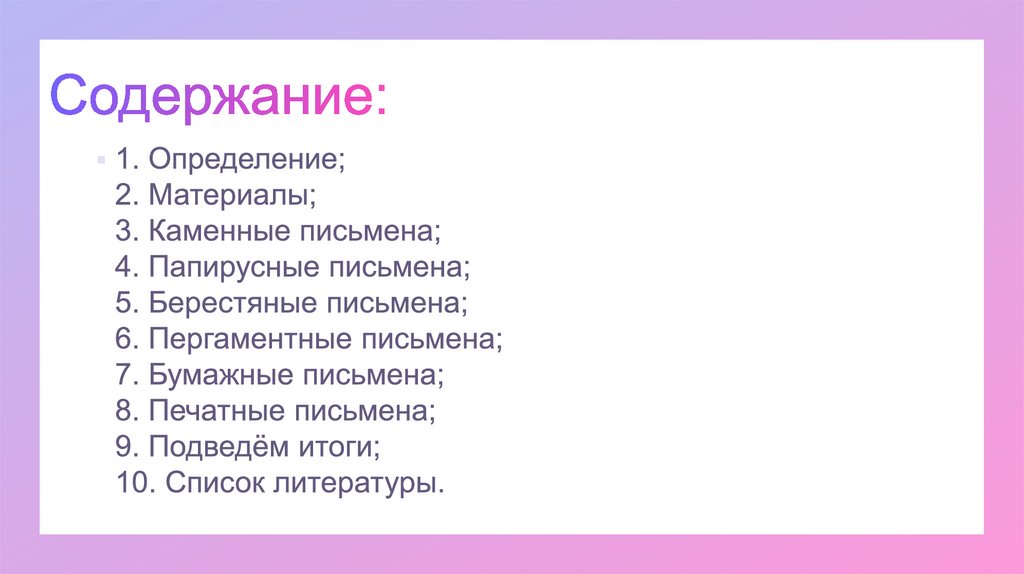 Содержание:

1. Определение;
2. Материалы;
3. Каменные письмена;
4. Папирусные письмена;
5. Берестяные письмена;
6. Пергаментные письмена;
7. Бумажные письмена;
8. Печатные письмена;
9. Подведём итоги;
10. Список литературы.